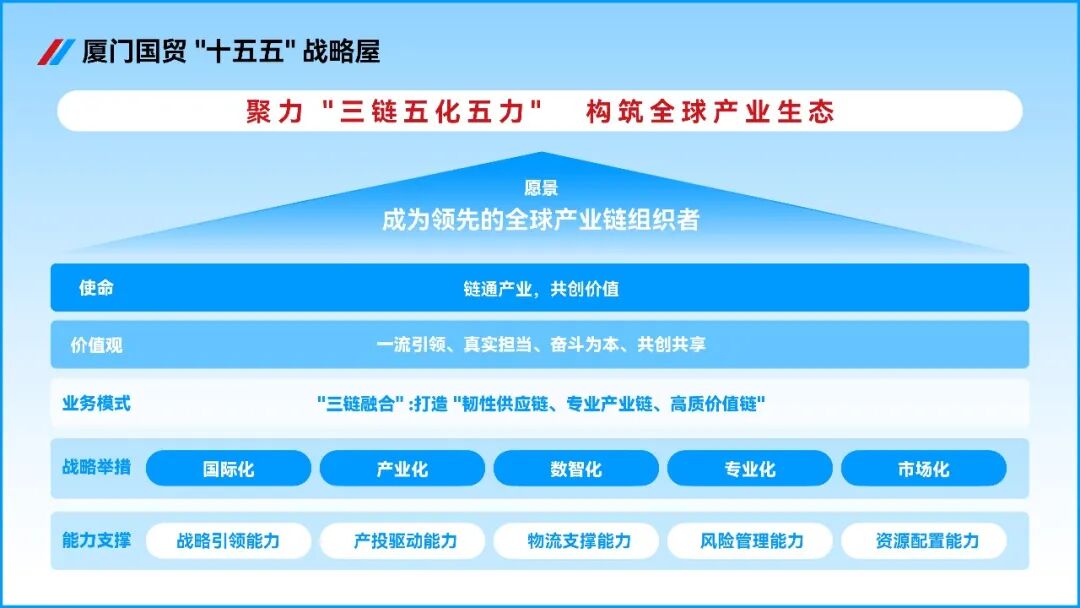 厦门国贸 "十五五" 战略屋

聚力 "三链五化五力" 构筑全球产业生态

愿景
成为领先的全球产业链组织者

使命 链通产业，共创价值

价值观 一流引领、真实担当、奋斗为本、共创共享

业务模式 "三链融合" :打造 "韧性供应链、专业产业链、高质价值链"

战略举措 国际化 产业化 数智化 专业化 市场化

能力支撑 战略引领能力 产投驱动能力 物流支撑能力 风险管理能力 资源配置能力